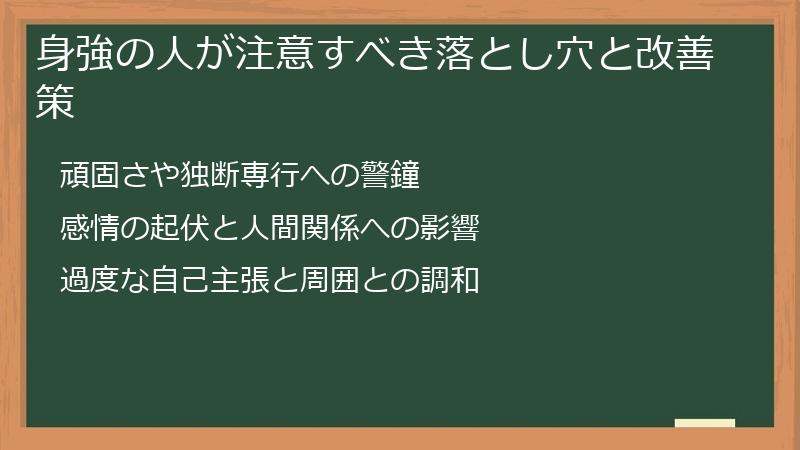 身強の人が注意すべき落とし穴と改善策

頑固さや独断専行への警鐘

感情の起伏と人間関係への影響

過度な自己主張と周囲との調和